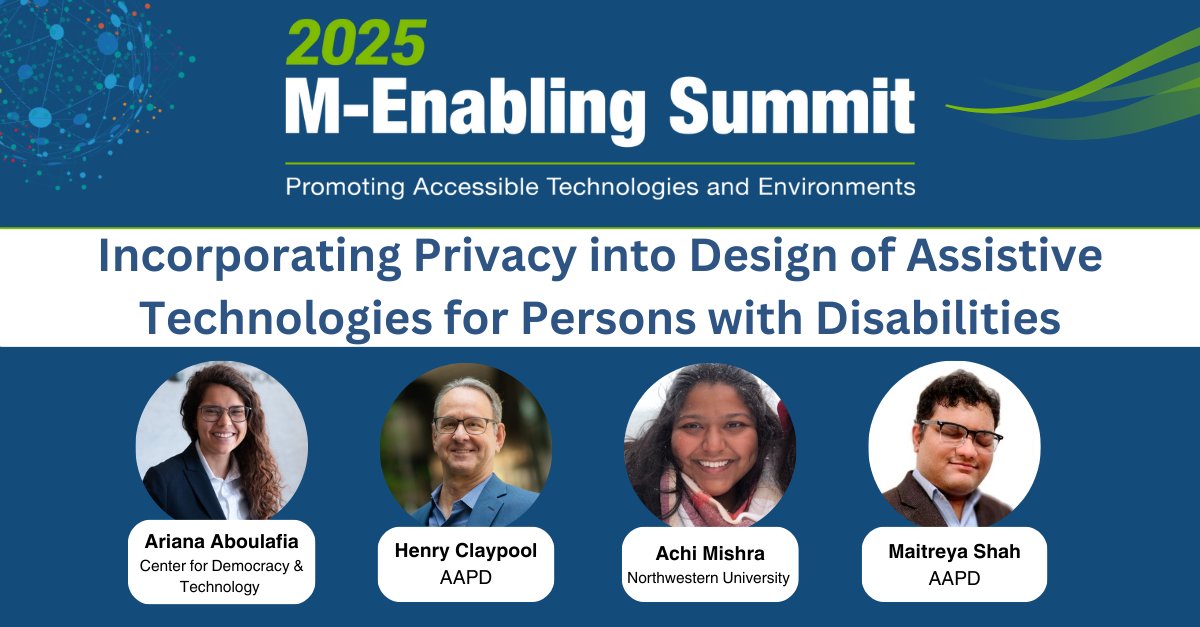 2025
M-Enabling Summit
Promoting Accessible Technologies and Environments

Incorporating Privacy into Design of Assistive Technologies for Persons with Disabilities

Ariana Aboulafia
Center for Democracy & Technology

Henry Claypool
AAPD

Achi Mishra
Northwestern University

Maitreya Shah
AAPD